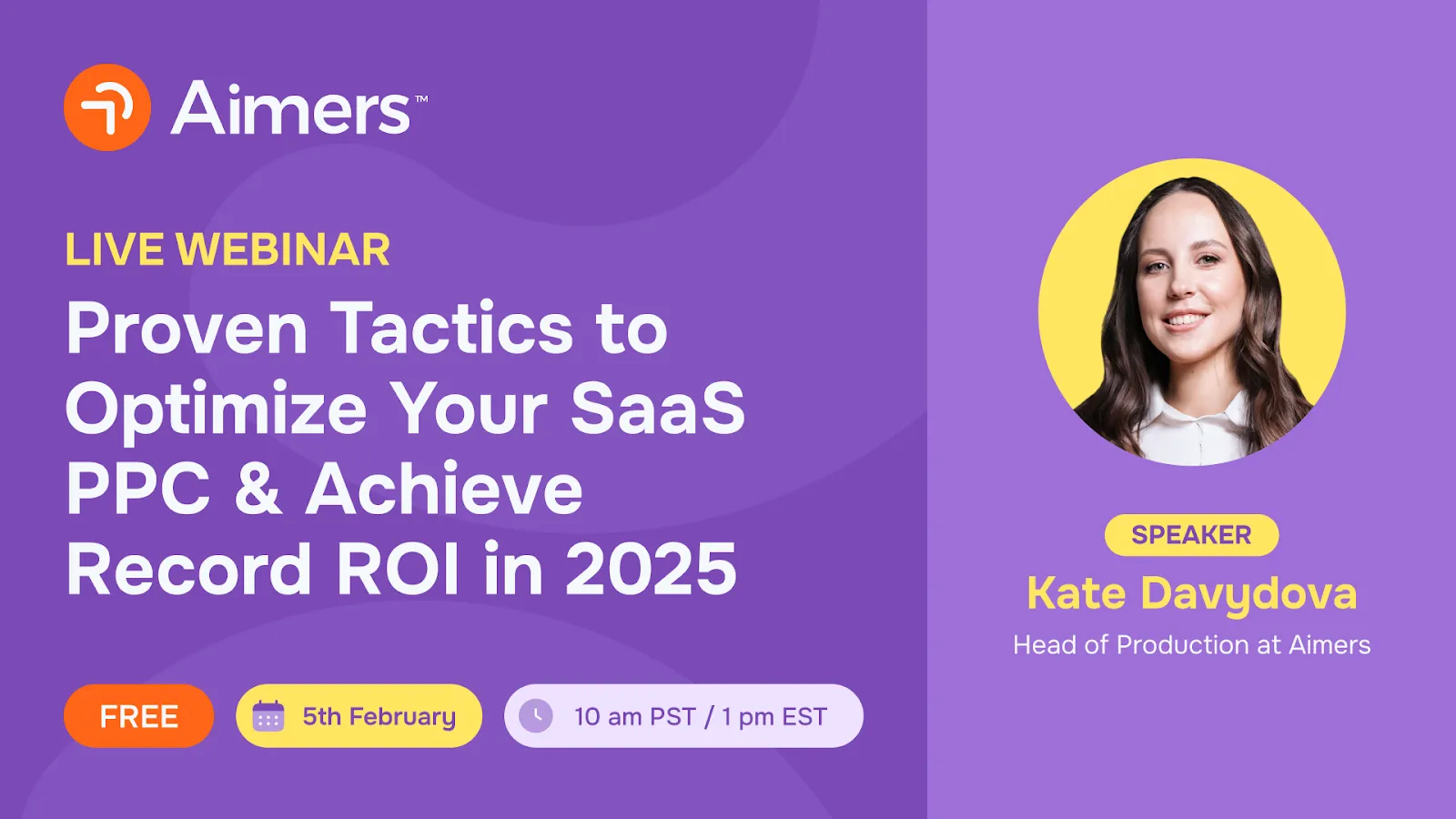 Aimers™

LIVE WEBINAR

Proven Tactics to Optimize Your SaaS PPC & Achieve Record ROI in 2025

FREE

5th February

10 am PST / 1 pm EST

SPEAKER

Kate Davydova

Head of Production at Aimers